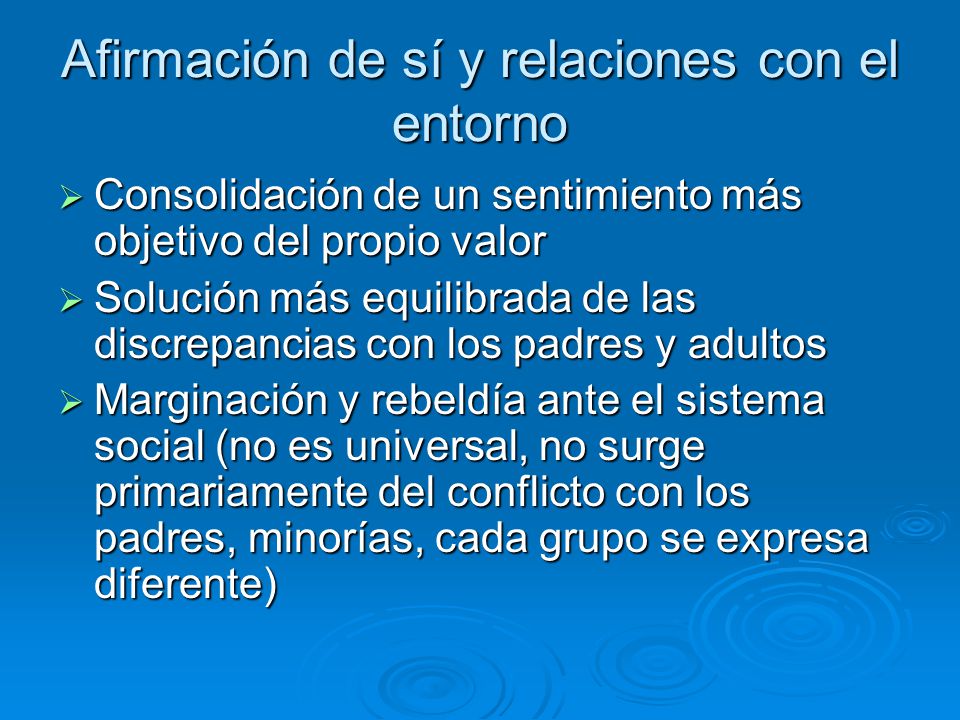 Afirmación de sí y relaciones con el entorno

➢ Consolidación de un sentimiento más objetivo del propio valor

➢ Solución más equilibrada de las discrepancias con los padres y adultos

➢ Marginación y rebeldía ante el sistema social (no es universal, no surge primariamente del conflicto con los padres, minorías, cada grupo se expresa diferente)